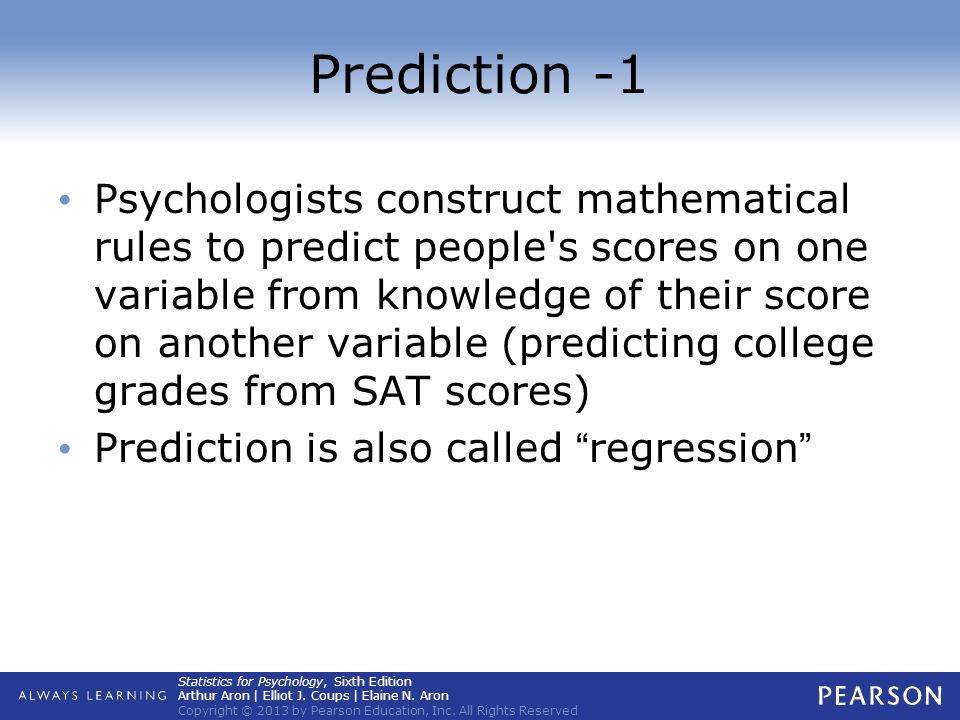 Prediction -1

• Psychologists construct mathematical rules to predict people's scores on one variable from knowledge of their score on another variable (predicting college grades from SAT scores)
• Prediction is also called “regression”

ALWAYS LEARNING

Statistics for Psychology, Sixth Edition
Arthur Aron | Elliot J. Coups | Elaine N. Aron
Copyright © 2013 by Pearson Education, Inc. All Rights Reserved

PEARSON